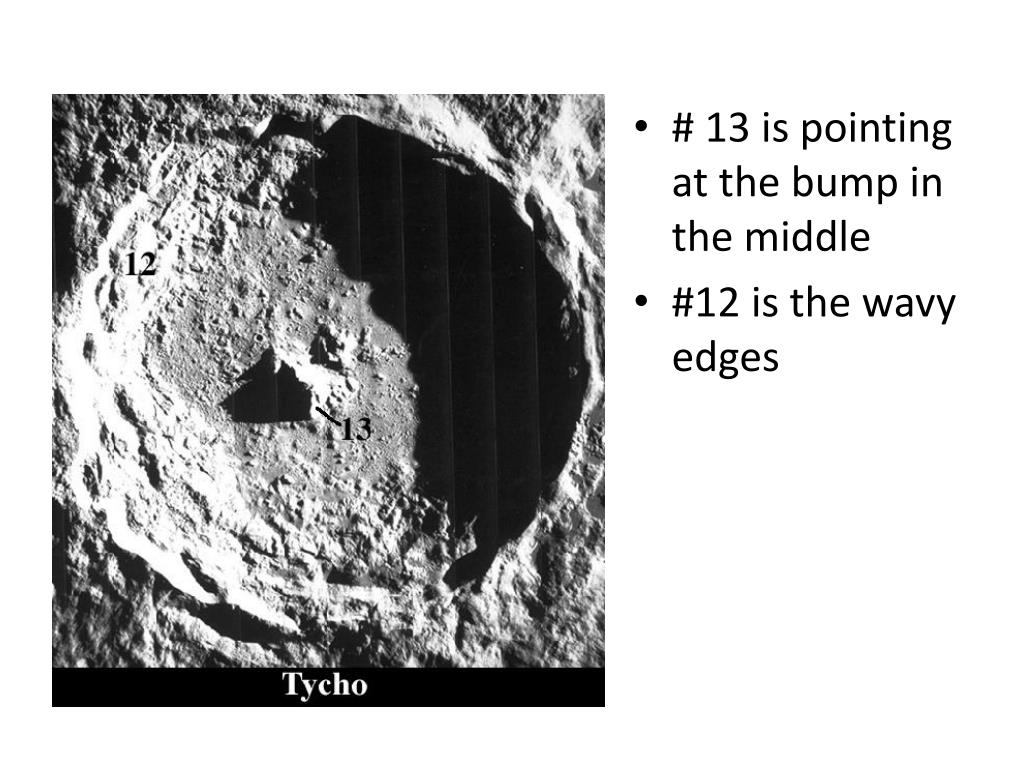 12

13

Tycho

• # 13 is pointing at the bump in the middle
• #12 is the wavy edges